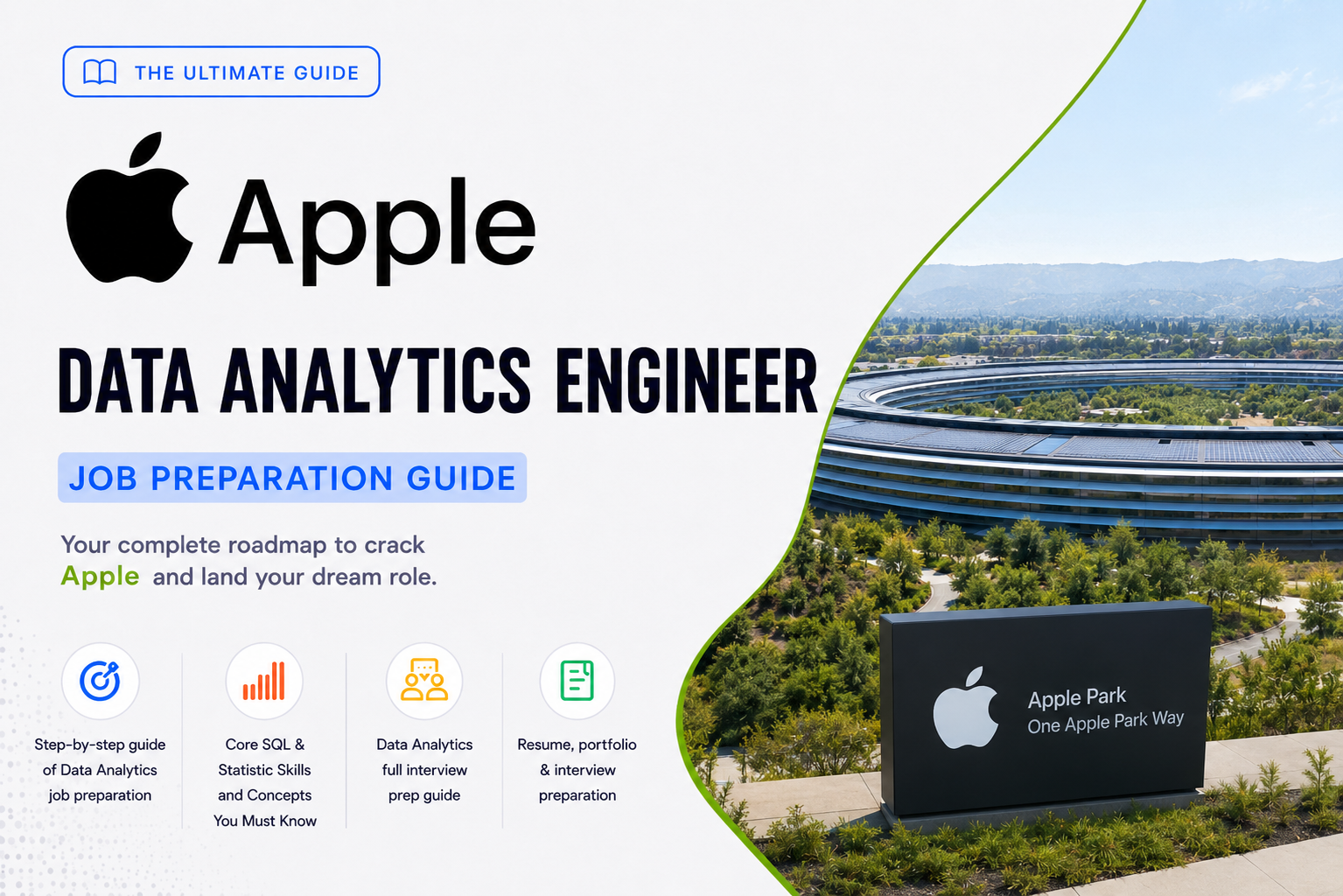 THE ULTIMATE GUIDE

Apple

DATA ANALYTICS ENGINEER

JOB PREPARATION GUIDE

Your complete roadmap to crack Apple and land your dream role.

Step-by-step guide of Data Analytics job preparation

Core SQL & Statistic Skills and Concepts You Must Know

Data Analytics full interview prep guide

Resume, portfolio & interview preparation

Apple Park
One Apple Park Way